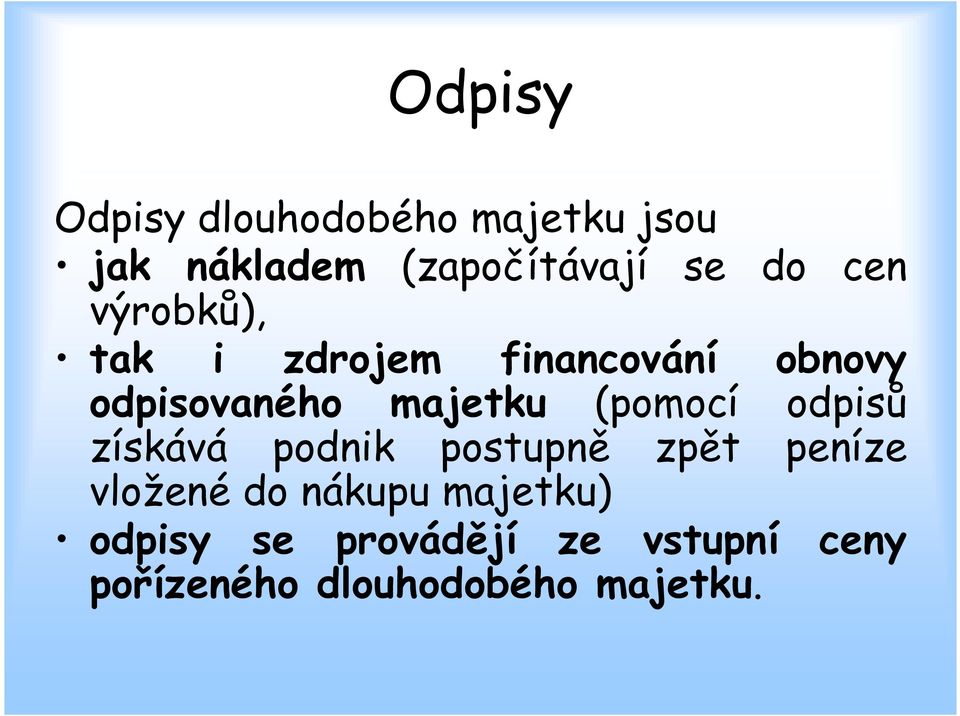 Odpisy

Odpisy dlouhodobého majetku jsou

• jak nákladem (započítávají se do cen výrobků),

• tak i zdrojem financování obnovy odpisovaného majetku (pomocí odpisů získává podnik postupně zpět peníze vložené do nákupu majetku)

• odpisy se provádějí ze vstupní ceny pořízeného dlouhodobého majetku.